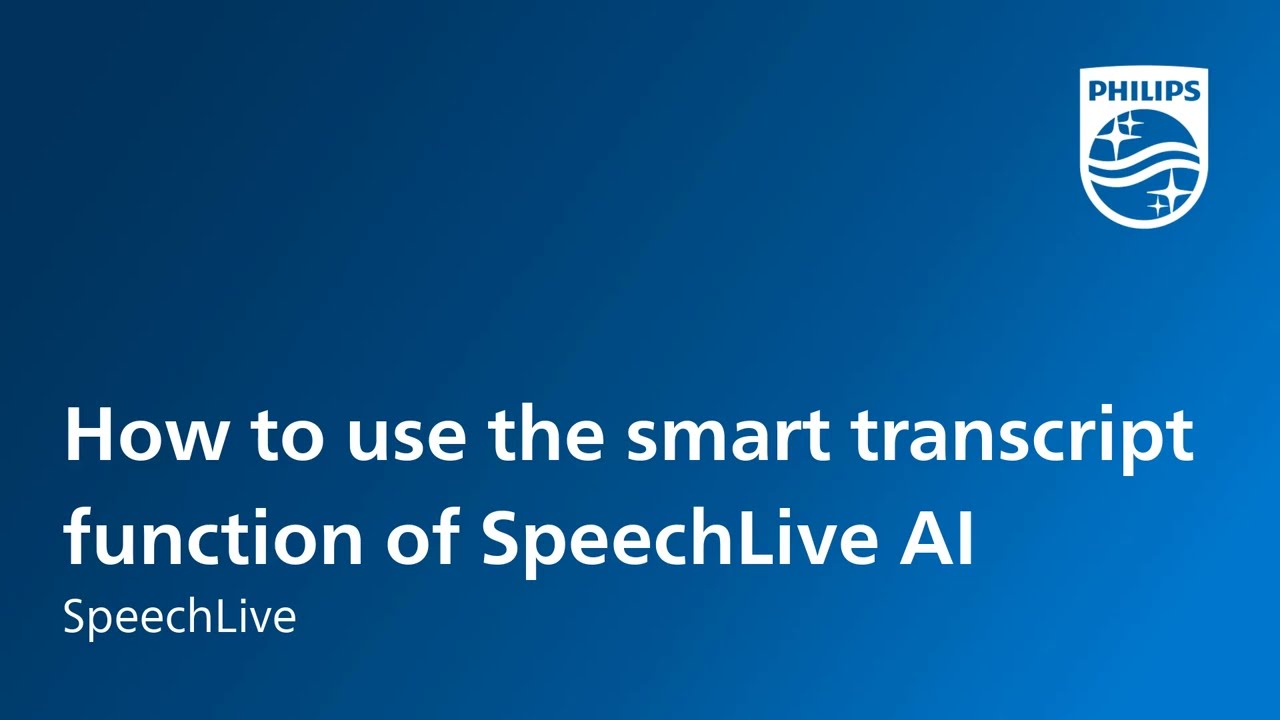 PHILIPS

How to use the smart transcript function of SpeechLive AI

SpeechLive